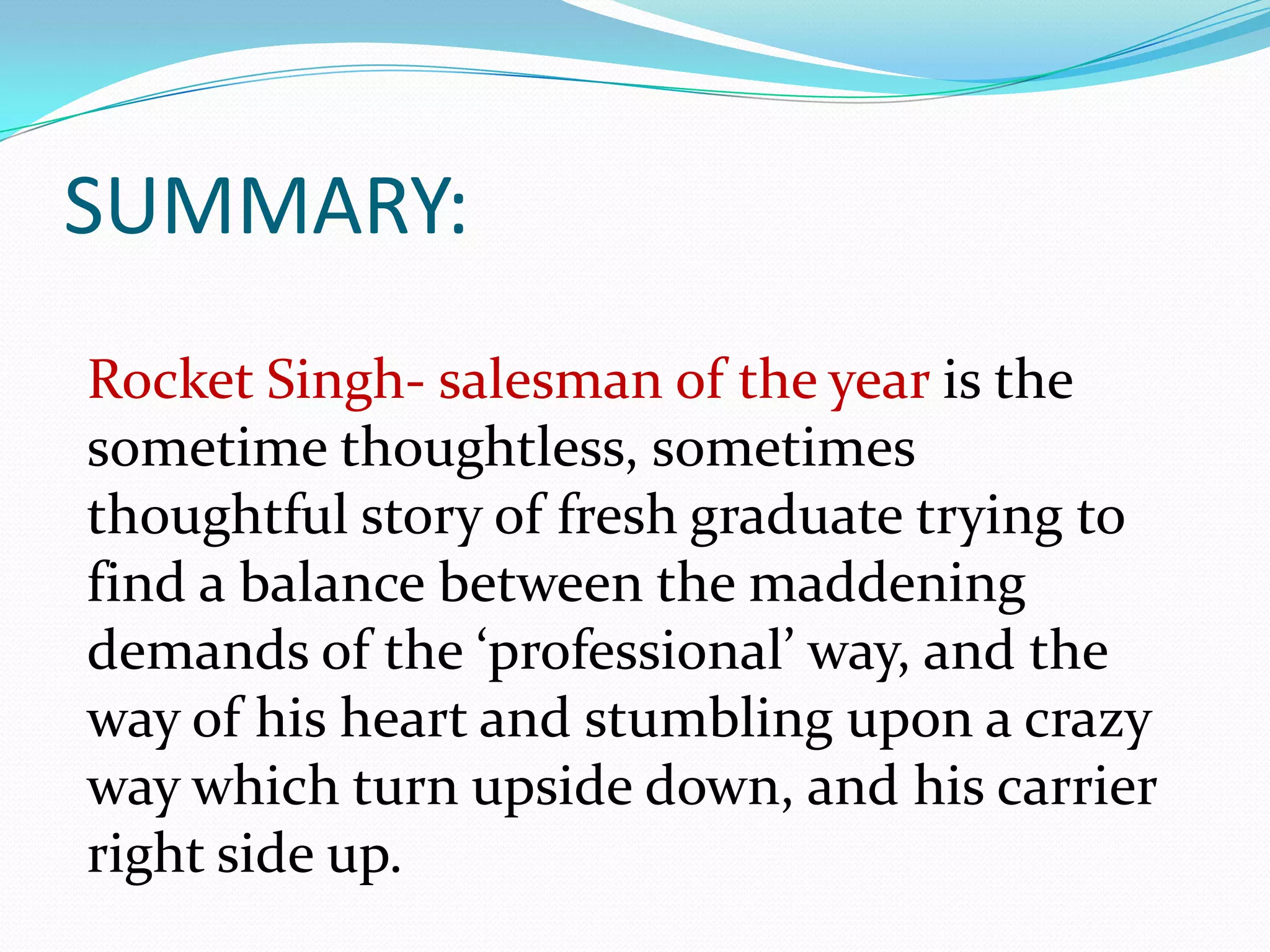 SUMMARY:

Rocket Singh- salesman of the year is the sometime thoughtless, sometimes thoughtful story of fresh graduate trying to find a balance between the maddening demands of the ‘professional’ way, and the way of his heart and stumbling upon a crazy way which turn upside down, and his carrier right side up.